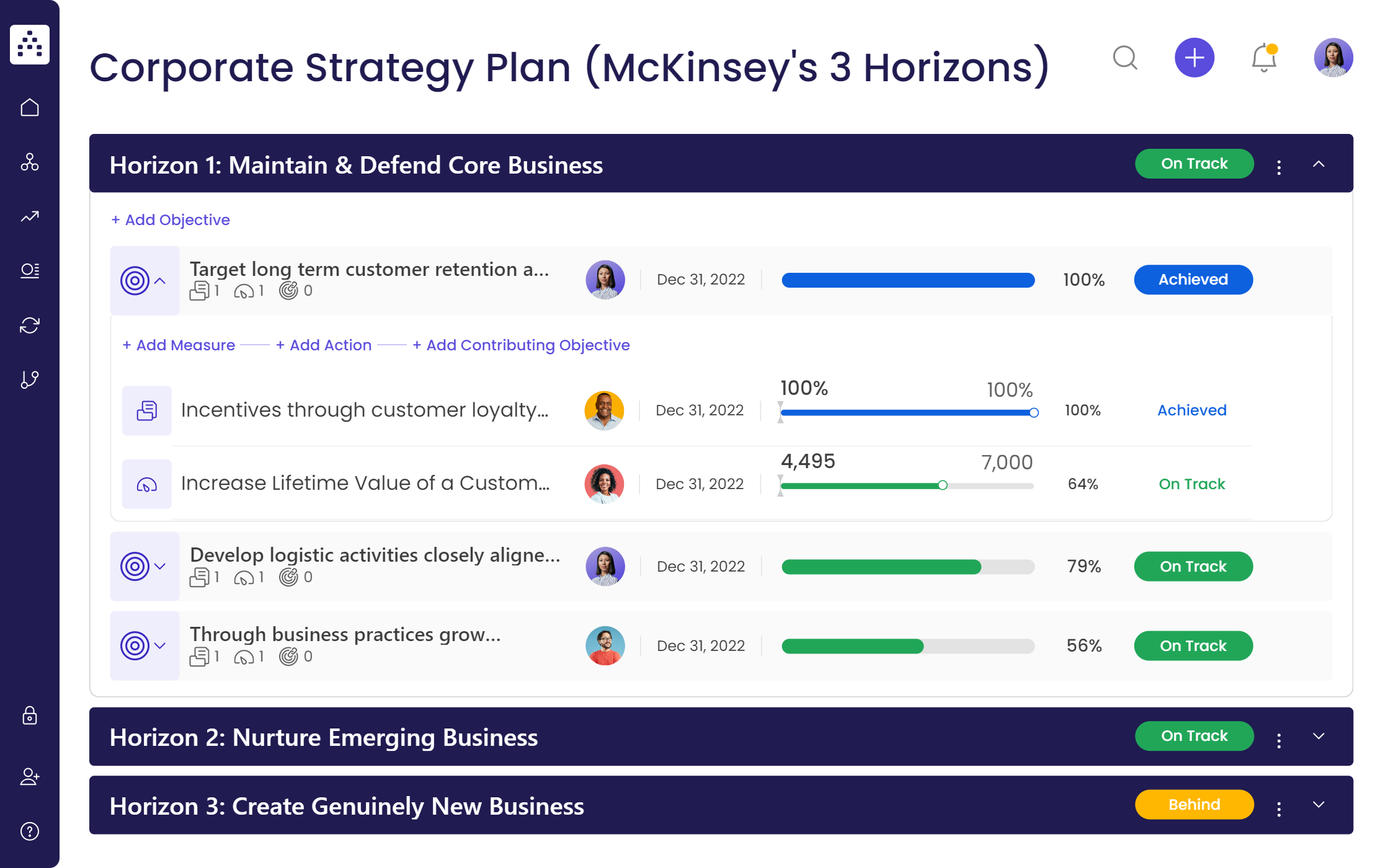 Corporate Strategy Plan (McKinsey's 3 Horizons)

Horizon 1: Maintain & Defend Core Business
On Track

+ Add Objective

Target long term customer retention a...
1 1 0
Dec 31, 2022
100%
Achieved

+ Add Measure + Add Action + Add Contributing Objective

Incentives through customer loyalty...
Dec 31, 2022
100% 100%
100%
Achieved

Increase Lifetime Value of a Custom...
Dec 31, 2022
4,495 7,000
64%
On Track

Develop logistic activities closely aligne...
1 1 0
Dec 31, 2022
79%
On Track

Through business practices grow...
1 1 0
Dec 31, 2022
56%
On Track

Horizon 2: Nurture Emerging Business
On Track

Horizon 3: Create Genuinely New Business
Behind